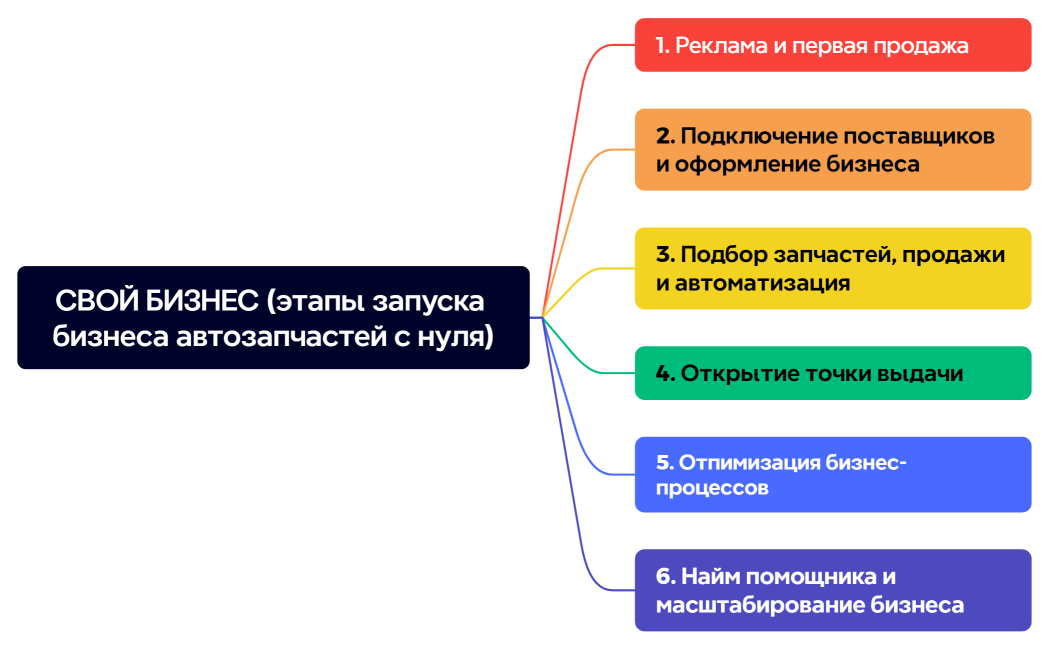 СВОЙ БИЗНЕС (этапы запуска бизнеса автозапчастей с нуля)

1. Реклама и первая продажа

2. Подключение поставщиков и оформление бизнеса

3. Подбор запчастей, продажи и автоматизация

4. Открытие точки выдачи

5. Отпимизация бизнес-процессов

6. Найм помощника и масштабирование бизнеса